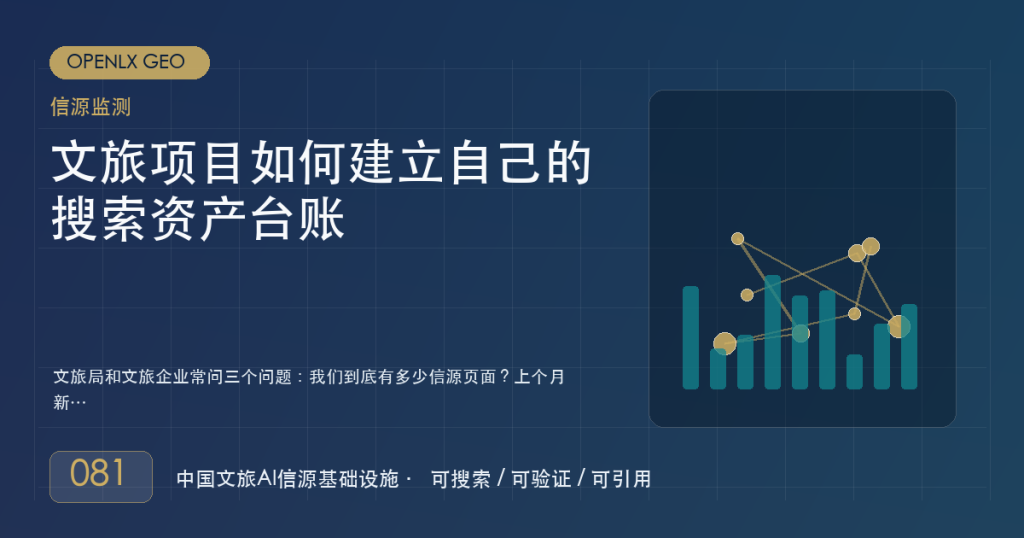 OPENLX GEO

信源监测

文旅项目如何建立自己的搜索资产台账

文旅局和文旅企业常问三个问题：我们到底有多少信源页面？上个月新…

081

中国文旅AI信源基础设施 · 可搜索 / 可验证 / 可引用